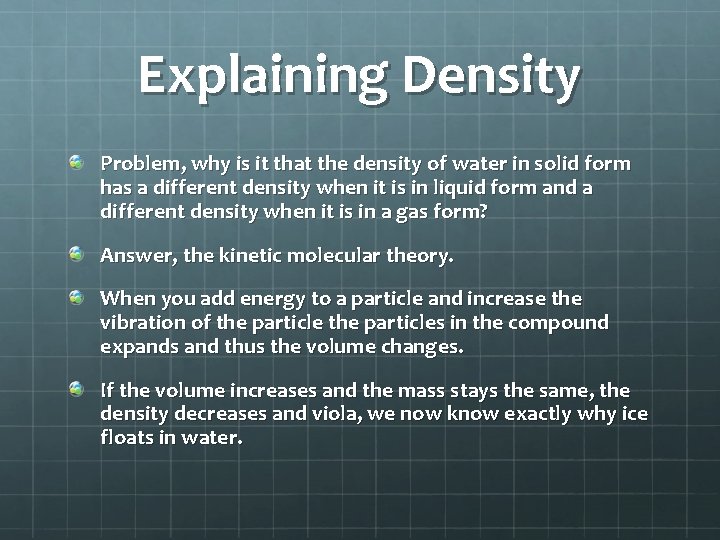 Explaining Density

Problem, why is it that the density of water in solid form has a different density when it is in liquid form and a different density when it is in a gas form?

Answer, the kinetic molecular theory.

When you add energy to a particle and increase the vibration of the particle the particles in the compound expands and thus the volume changes.

If the volume increases and the mass stays the same, the density decreases and viola, we now know exactly why ice floats in water.